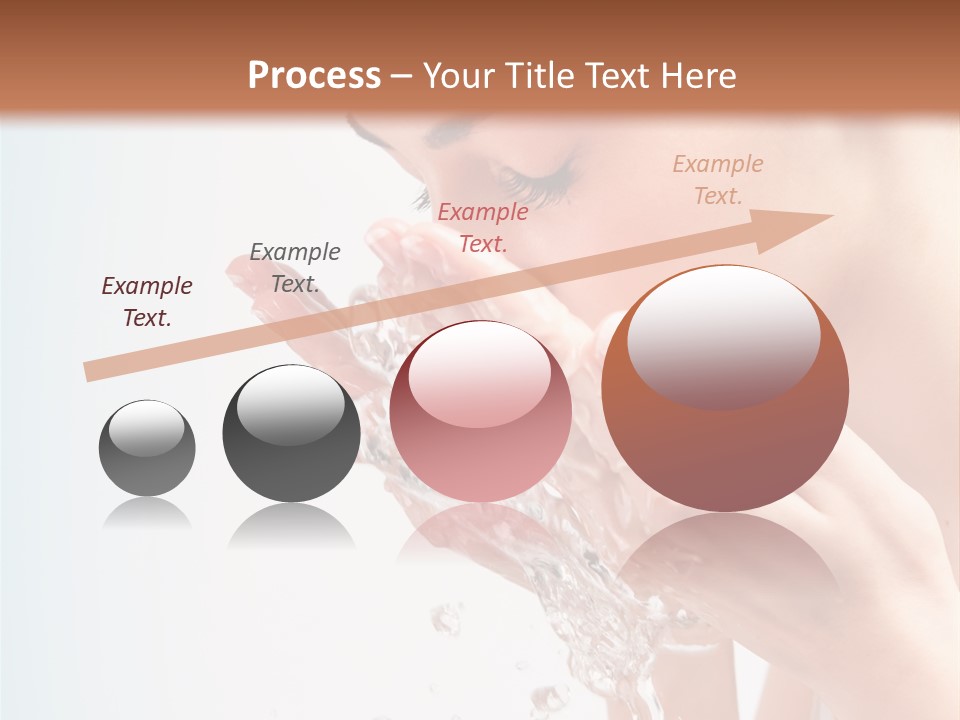 Process – Your Title Text Here

Example Text.

Example Text.

Example Text.

Example Text.